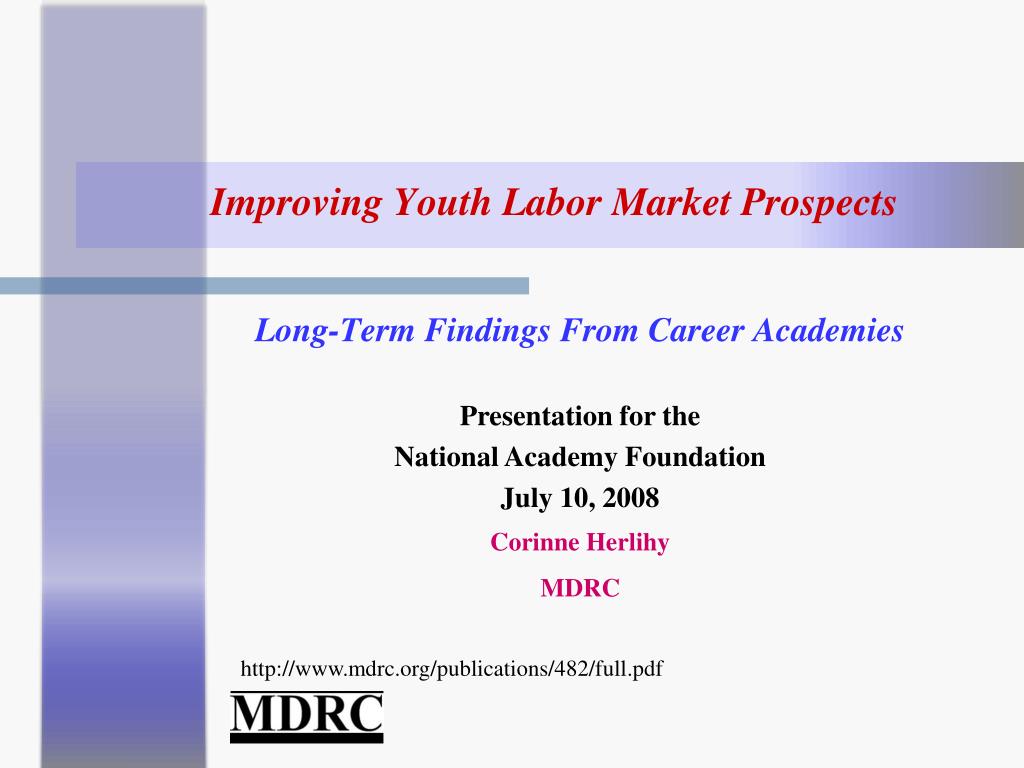 Improving Youth Labor Market Prospects

Long-Term Findings From Career Academies

Presentation for the
National Academy Foundation
July 10, 2008

Corinne Herlihy

MDRC

http://www.mdrc.org/publications/482/full.pdf

MDRC